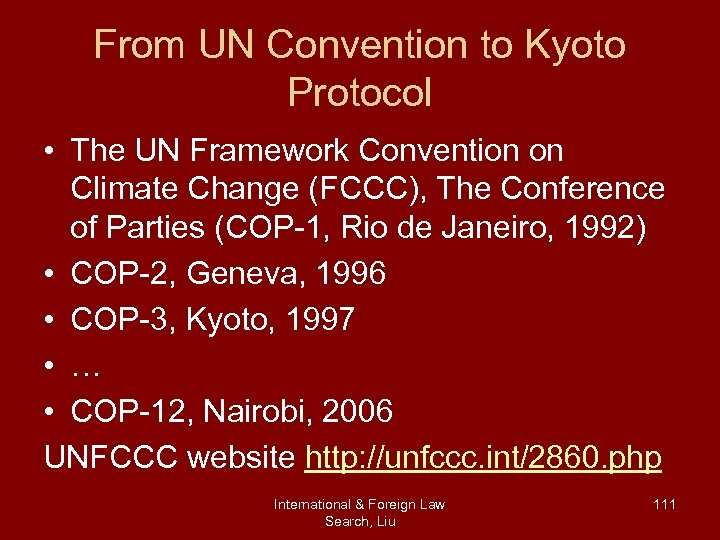 From UN Convention to Kyoto Protocol

• The UN Framework Convention on Climate Change (FCCC), The Conference of Parties (COP-1, Rio de Janeiro, 1992)
• COP-2, Geneva, 1996
• COP-3, Kyoto, 1997
• …
• COP-12, Nairobi, 2006

UNFCCC website http://unfccc.int/2860.php

International & Foreign Law Search, Liu

111